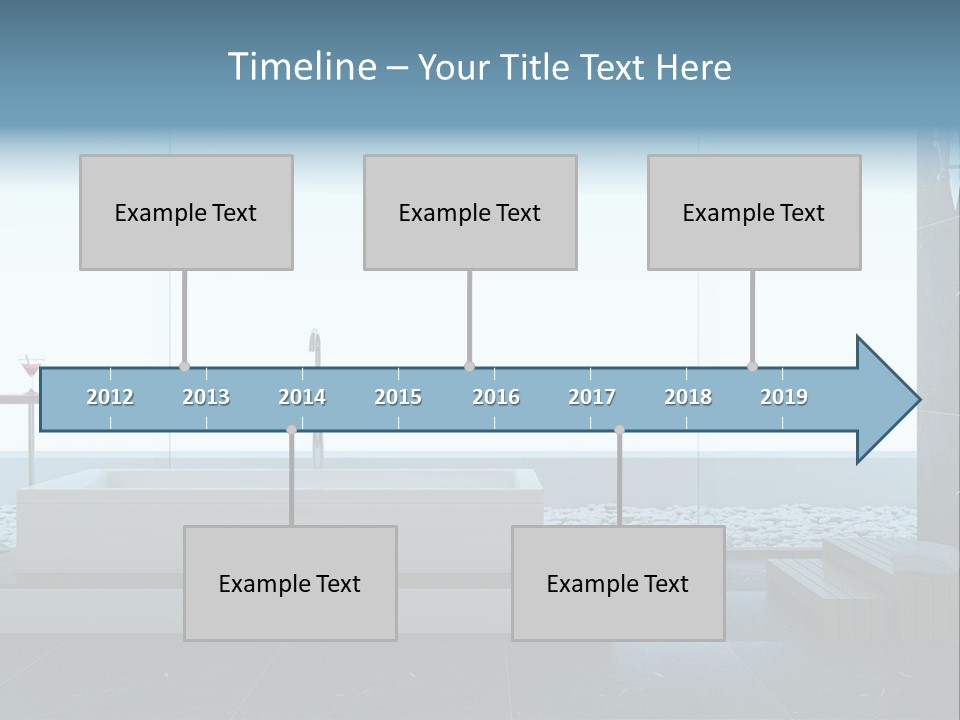 Timeline – Your Title Text Here

Example Text

Example Text

Example Text

2012 2013 2014 2015 2016 2017 2018 2019

Example Text

Example Text